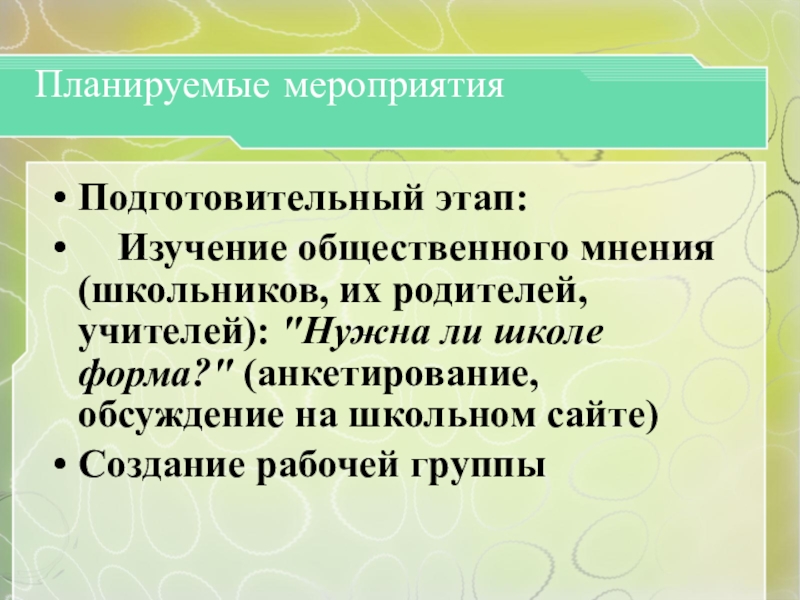 Планируемые мероприятия

• Подготовительный этап:

• Изучение общественного мнения (школьников, их родителей, учителей): "Нужна ли школе форма?" (анкетирование, обсуждение на школьном сайте)

• Создание рабочей группы